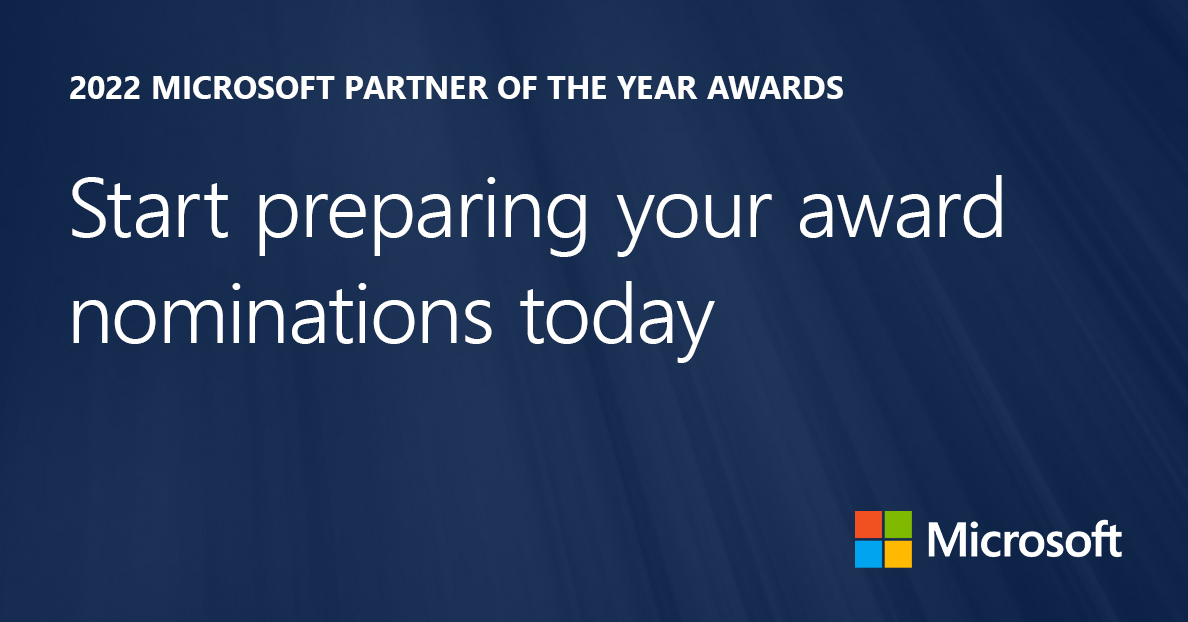 2022 MICROSOFT PARTNER OF THE YEAR AWARDS

Start preparing your award nominations today

Microsoft